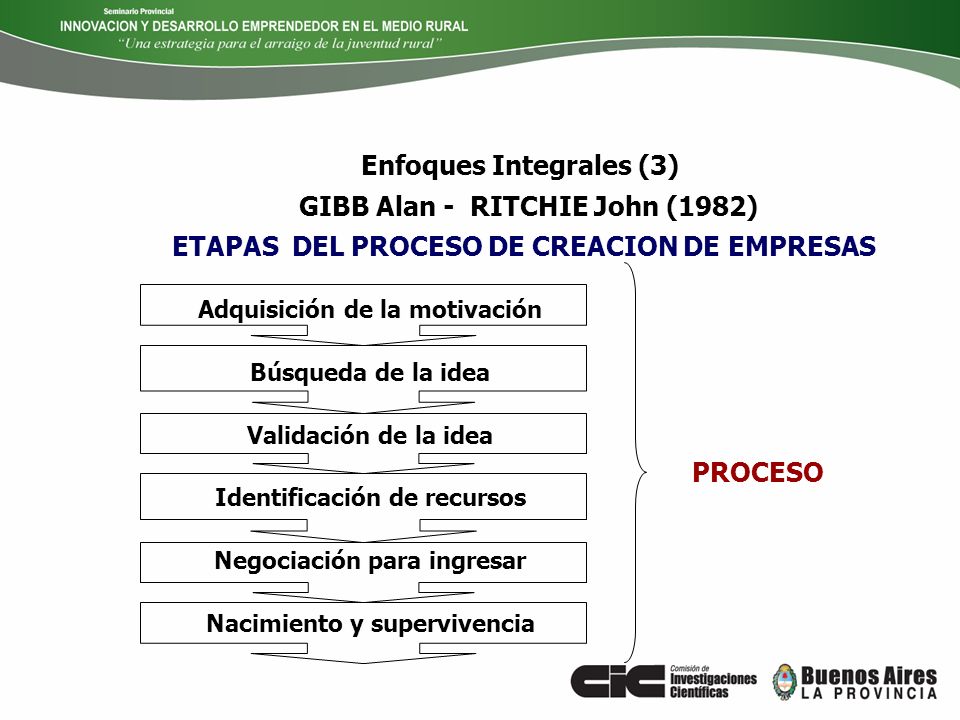 Seminario Provincial
INNOVACION Y DESARROLLO EMPRENDEDOR EN EL MEDIO RURAL
"Una estrategia para el arraigo de la juventud rural"

Enfoques Integrales (3)
GIBB Alan - RITCHIE John (1982)
ETAPAS DEL PROCESO DE CREACION DE EMPRESAS

Adquisición de la motivación
Búsqueda de la idea
Validación de la idea
Identificación de recursos
Negociación para ingresar
Nacimiento y supervivencia

PROCESO

CIC Comisión de Investigaciones Científicas
Buenos Aires LA PROVINCIA